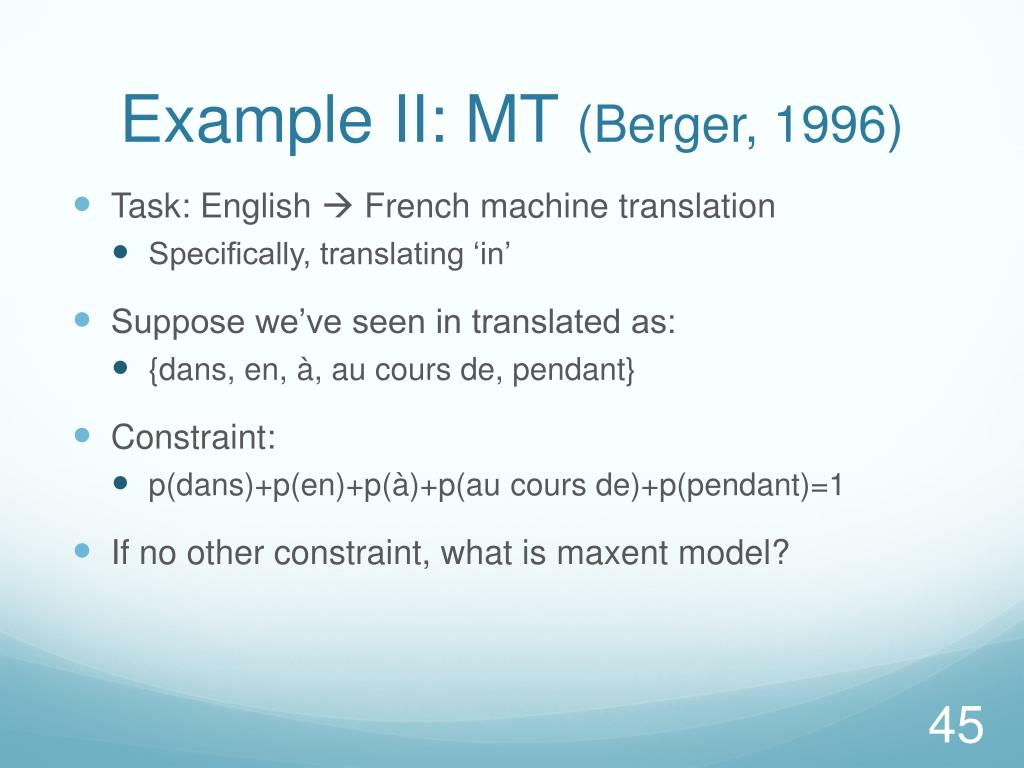 Example II: MT (Berger, 1996)

Task: English → French machine translation

Specifically, translating ‘in’

Suppose we’ve seen in translated as:

{dans, en, à, au cours de, pendant}

Constraint:

p(dans)+p(en)+p(à)+p(au cours de)+p(pendant)=1

If no other constraint, what is maxent model?

45